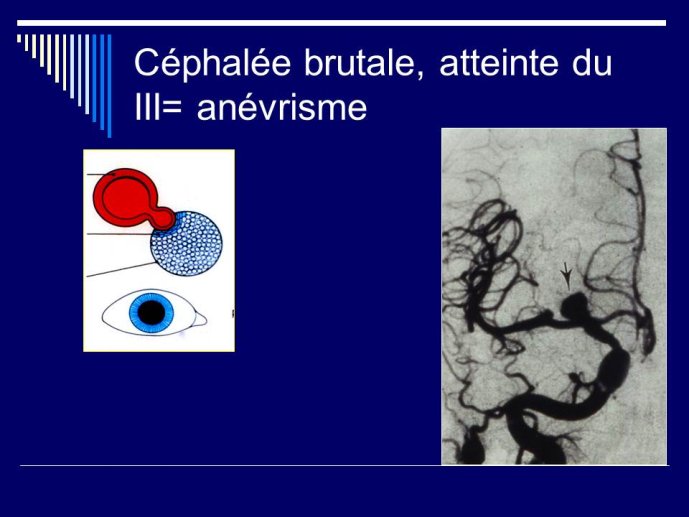 Céphalée brutale, atteinte du III= anévrisme